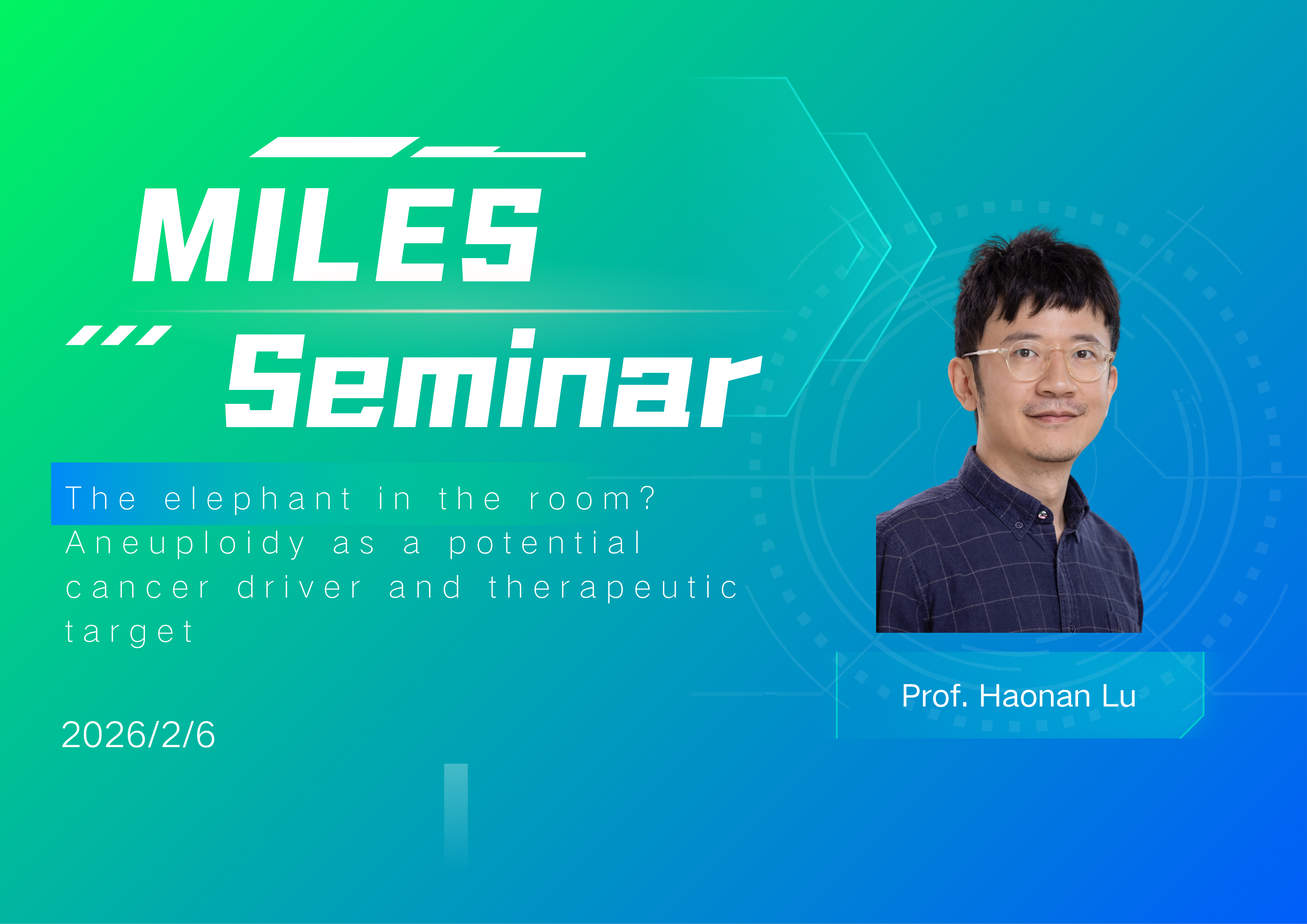 MILES

Seminar

The elephant in the room? Aneuploidy as a potential cancer driver and therapeutic target

2026/2/6

Prof. Haonan Lu